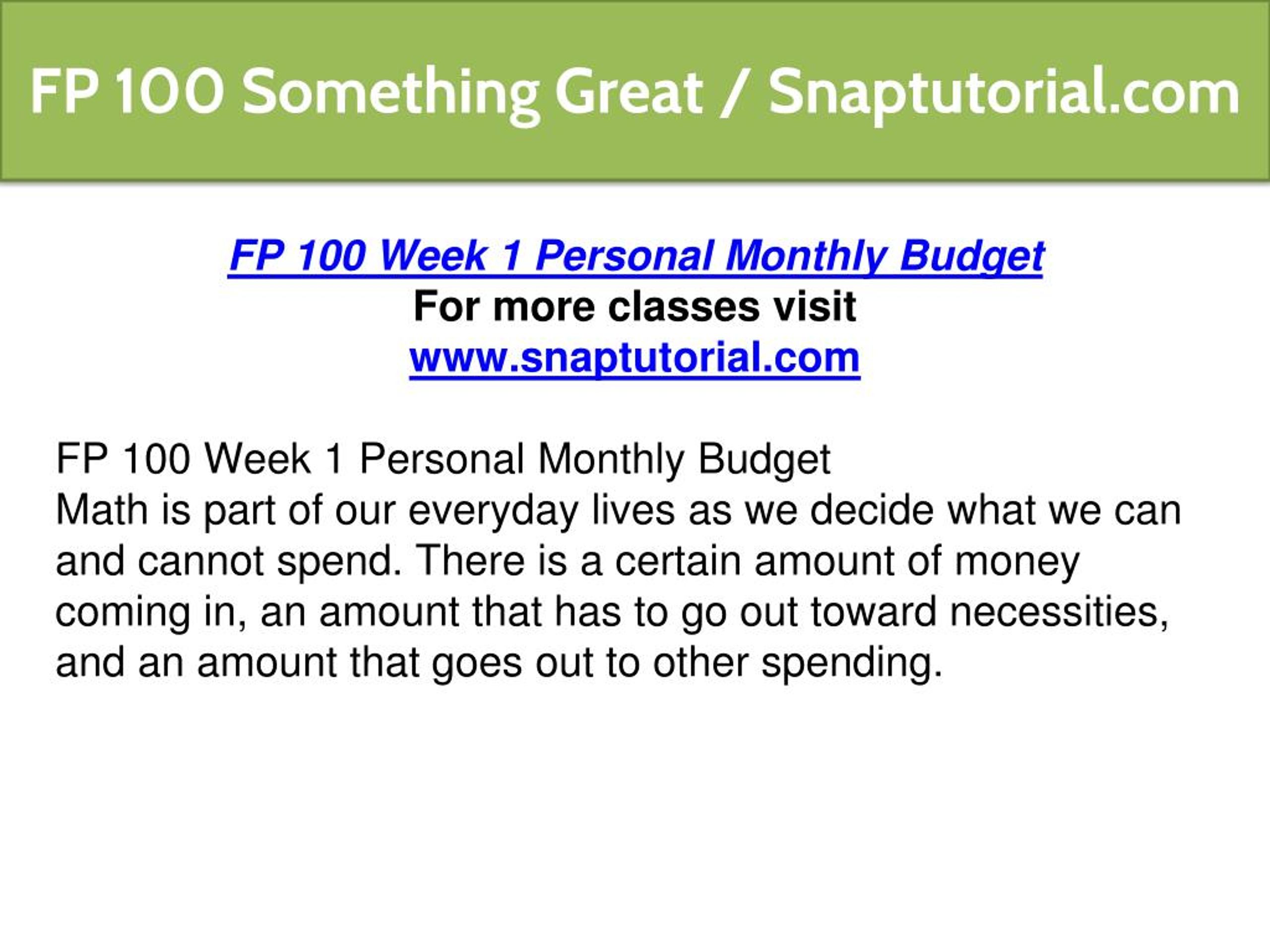 FP 100 Something Great / Snaptutorial.com

FP 100 Week 1 Personal Monthly Budget
For more classes visit
www.snaptutorial.com

FP 100 Week 1 Personal Monthly Budget
Math is part of our everyday lives as we decide what we can and cannot spend. There is a certain amount of money coming in, an amount that has to go out toward necessities, and an amount that goes out to other spending.